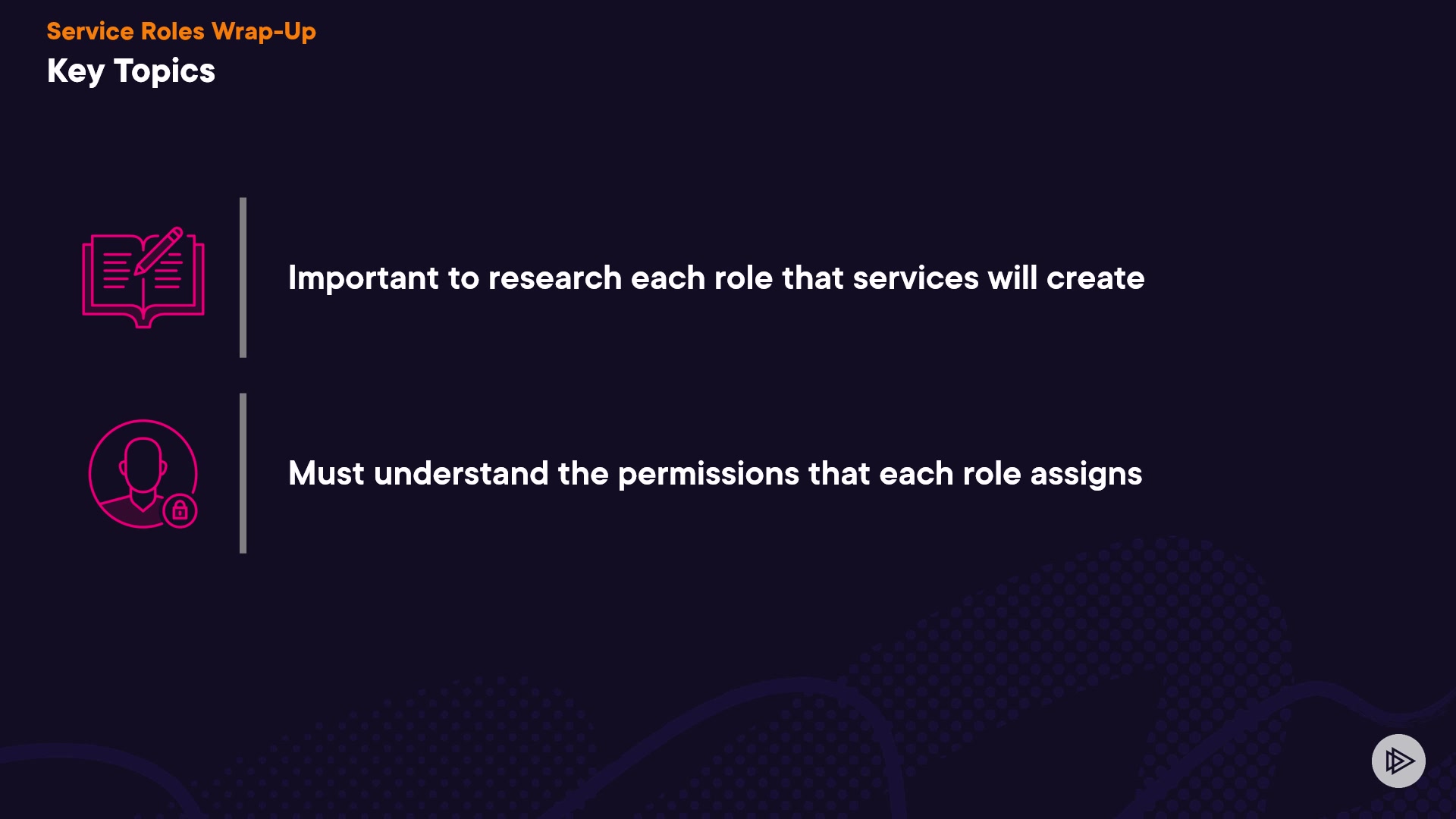 Service Roles Wrap-Up
Key Topics

Important to research each role that services will create

Must understand the permissions that each role assigns